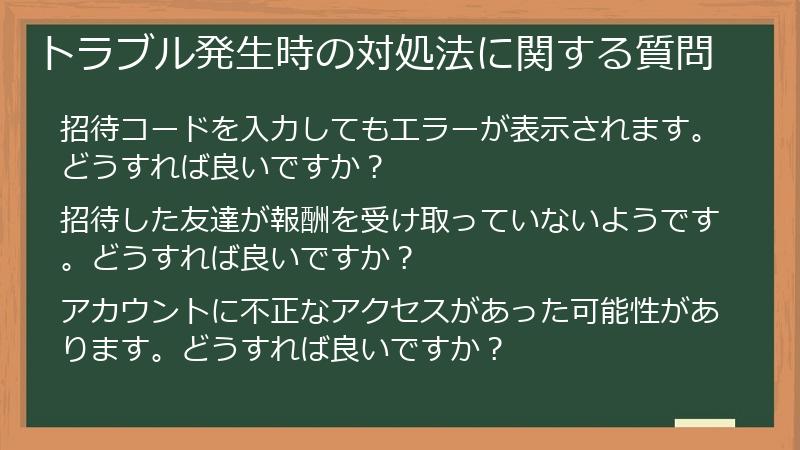 トラブル発生時の対処法に関する質問

招待コードを入力してもエラーが表示されます。どうすれば良いですか？

招待した友達が報酬を受け取っていないようです。どうすれば良いですか？

アカウントに不正なアクセスがあった可能性があります。どうすれば良いですか？